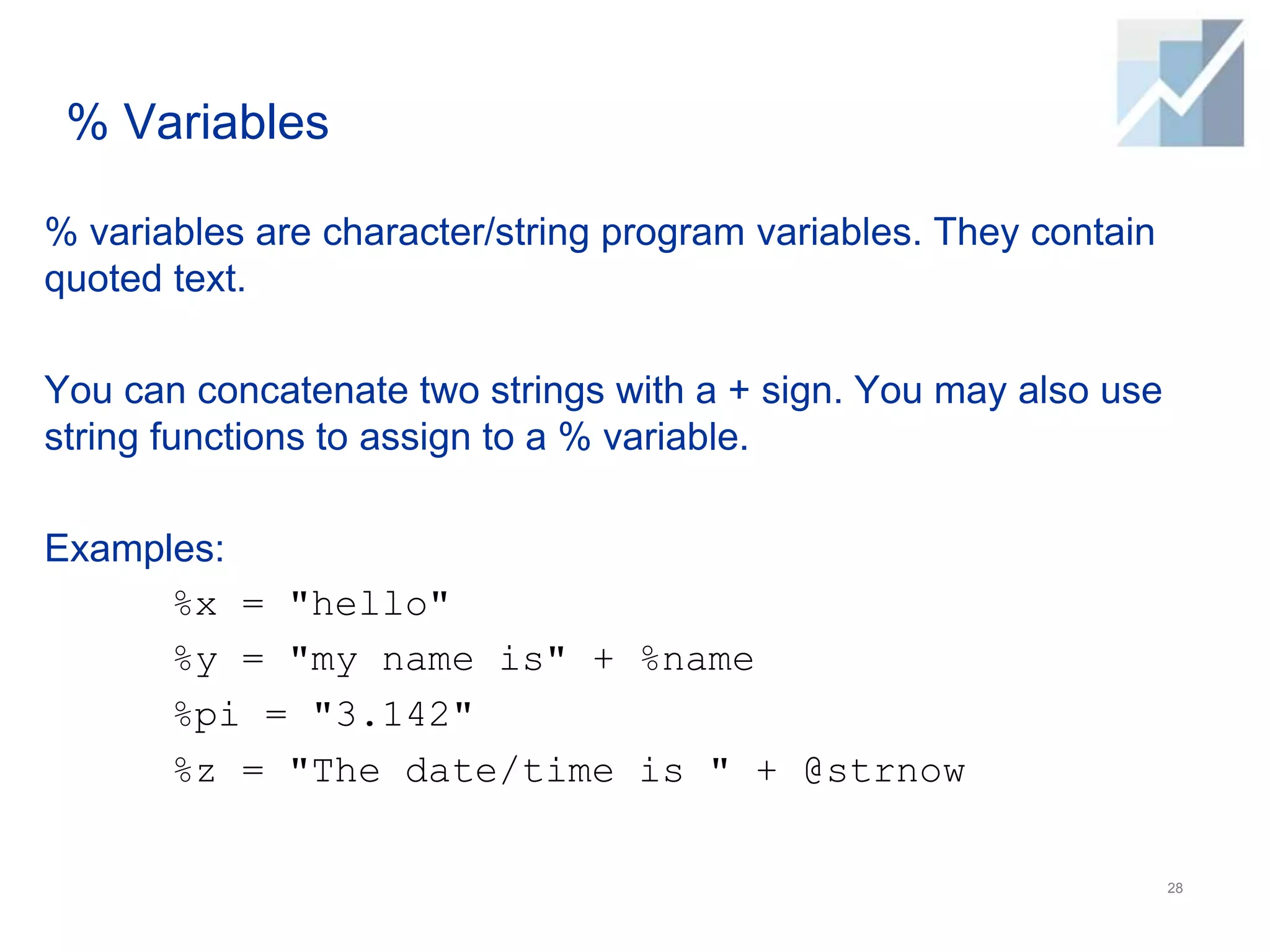 % Variables

% variables are character/string program variables. They contain quoted text.

You can concatenate two strings with a + sign. You may also use string functions to assign to a % variable.

Examples:

%x = "hello"

%y = "my name is" + %name

%pi = "3.142"

%z = "The date/time is " + @strnow

28